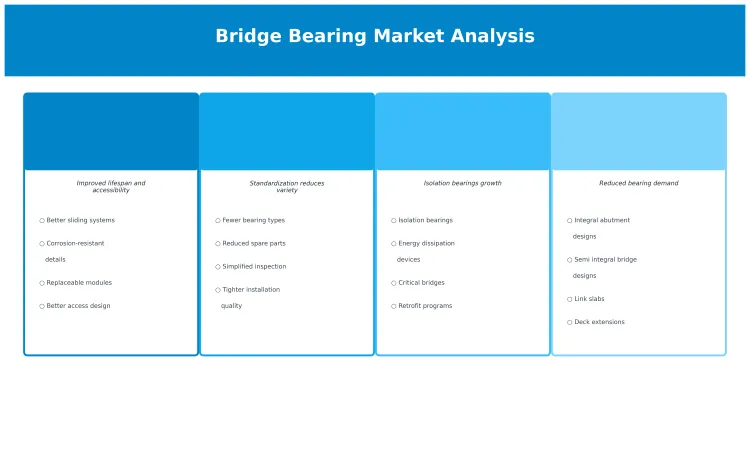 Bridge Bearing Market Analysis

Improved lifespan and accessibility

○ Better sliding systems
○ Corrosion-resistant details
○ Replaceable modules
○ Better access design

Standardization reduces variety

○ Fewer bearing types
○ Reduced spare parts
○ Simplified inspection
○ Tighter installation quality

Isolation bearings growth

○ Isolation bearings
○ Energy dissipation devices
○ Critical bridges
○ Retrofit programs

Reduced bearing demand

○ Integral abutment designs
○ Semi integral bridge designs
○ Link slabs
○ Deck extensions